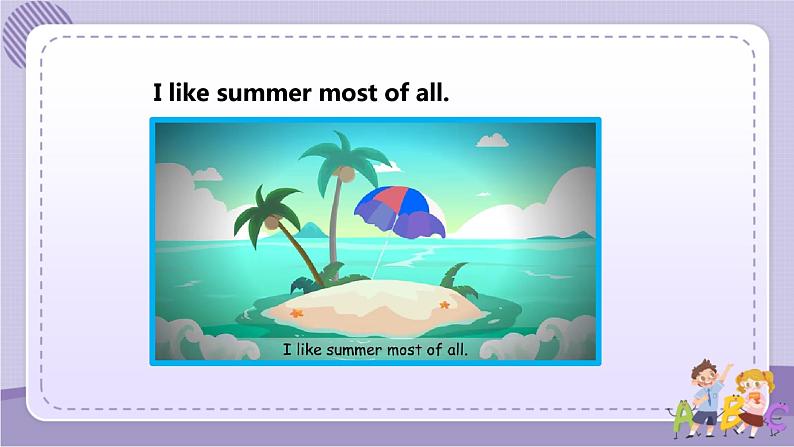 I like summer most of all.

I like summer most of all.

A B C